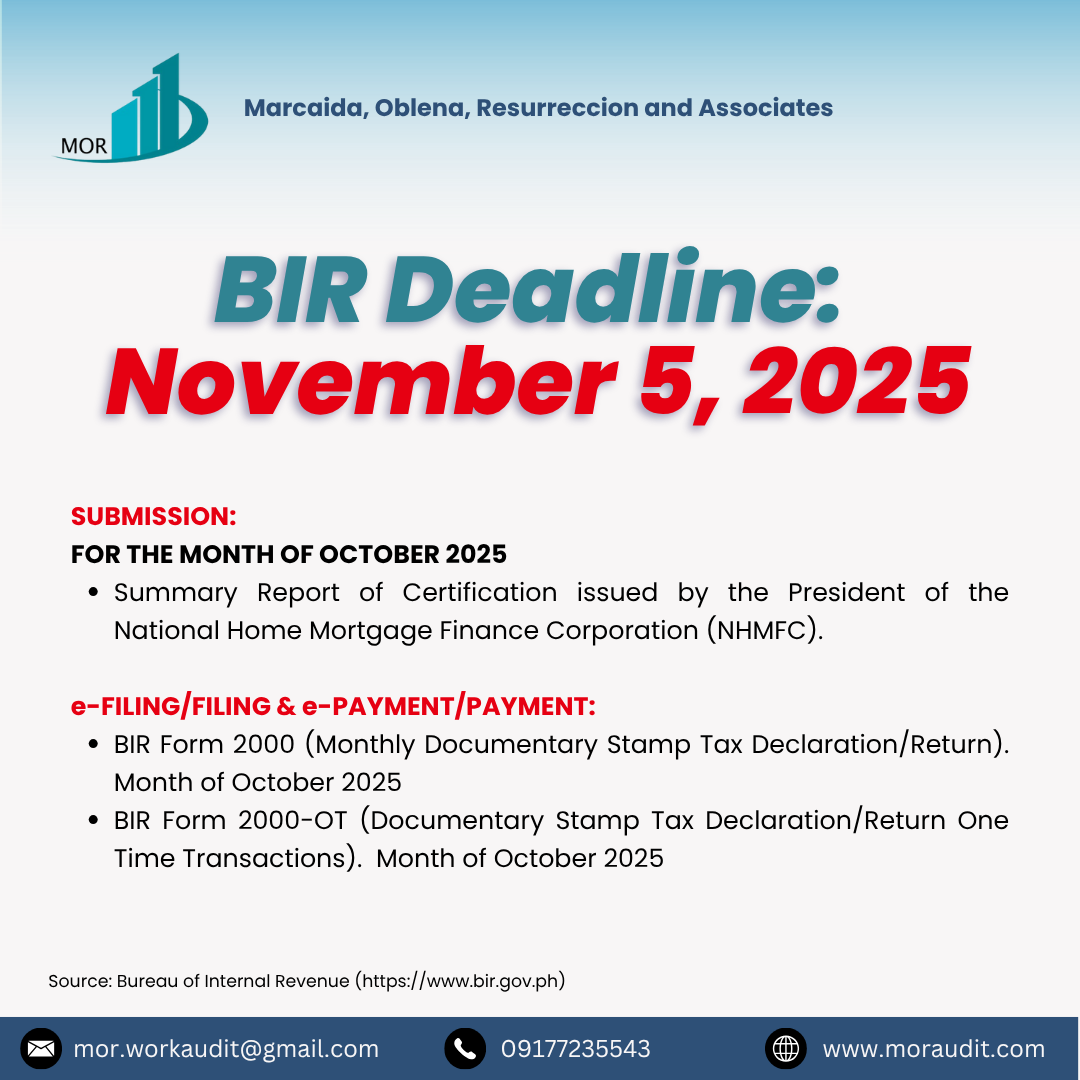 MOR

Marcaida, Oblena, Resurreccion and Associates

BIR Deadline:
November 5, 2025

SUBMISSION:
FOR THE MONTH OF OCTOBER 2025
• Summary Report of Certification issued by the President of the National Home Mortgage Finance Corporation (NHMFC).

e-FILING/FILING & e-PAYMENT/PAYMENT:
• BIR Form 2000 (Monthly Documentary Stamp Tax Declaration/Return). Month of October 2025
• BIR Form 2000-OT (Documentary Stamp Tax Declaration/Return One Time Transactions). Month of October 2025

Source: Bureau of Internal Revenue (https://www.bir.gov.ph)

mor.workaudit@gmail.com
09177235543
www.moraudit.com